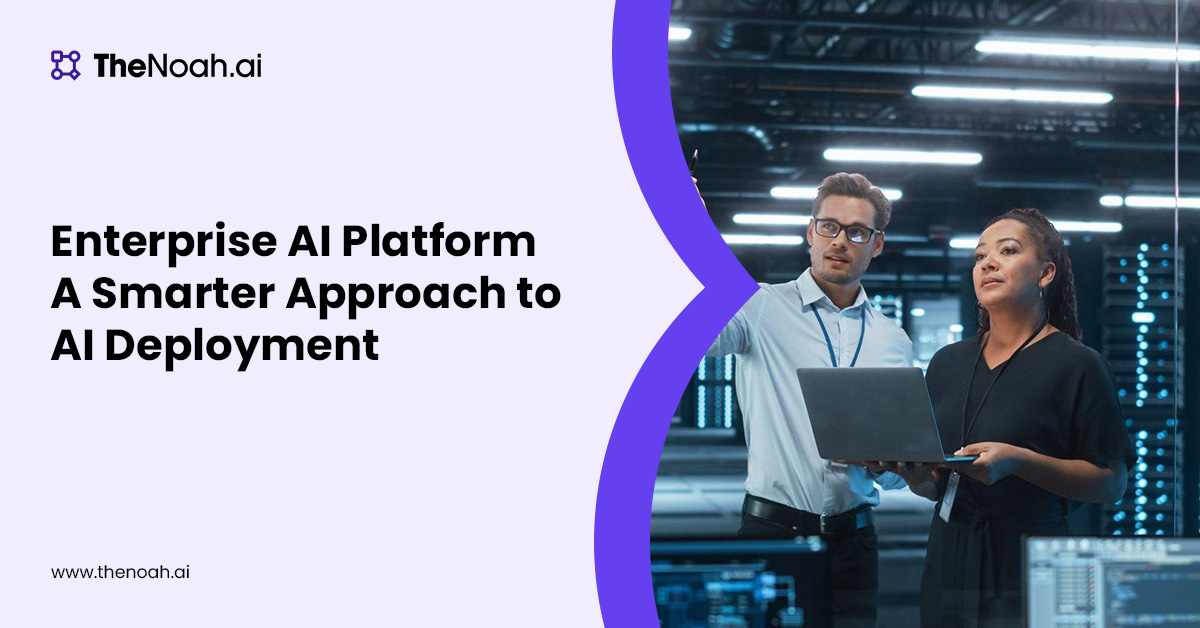 TheNoah.ai

Enterprise AI Platform
A Smarter Approach to
AI Deployment

www.thenoah.ai